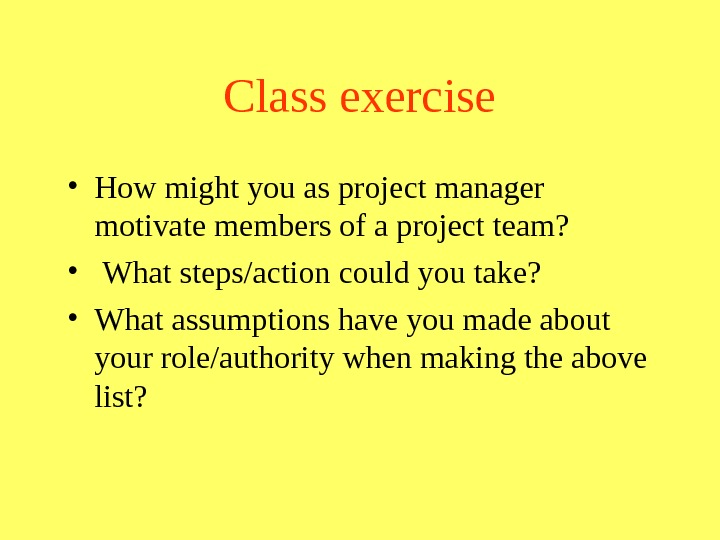 Class exercise

• How might you as project manager motivate members of a project team?
• What steps/action could you take?
• What assumptions have you made about your role/authority when making the above list?